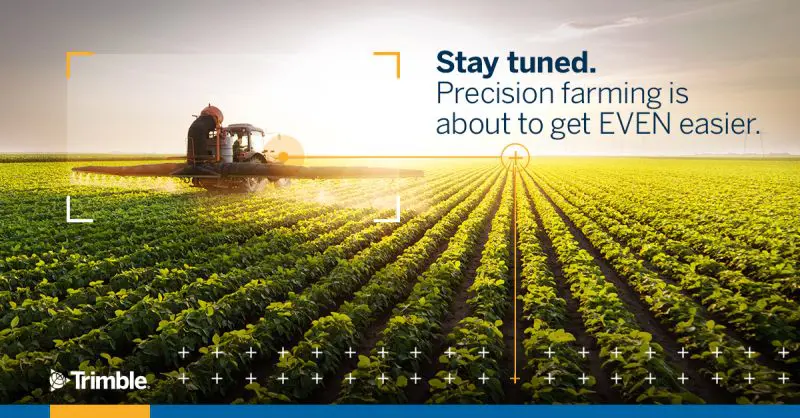 Stay tuned.
Precision farming is about to get EVEN easier.

Trimble.